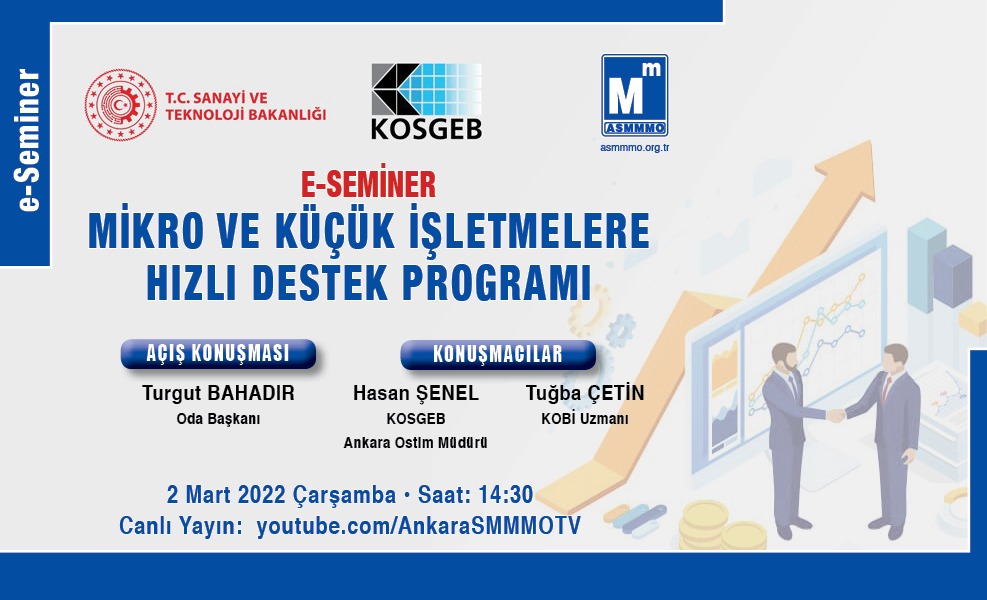 e-Seminer

T.C. SANAYİ VE TEKNOLOJİ BAKANLIĞI

KOSGEB

M m
ASMMMO
asmmmo.org.tr

E-SEMİNER
MİKRO VE KÜÇÜK İŞLETMELERE HIZLI DESTEK PROGRAMI

AÇIŞ KONUŞMASI
Turgut BAHADIR
Oda Başkanı

KONUŞMACILAR
Hasan ŞENEL
KOSGEB
Ankara Ostim Müdürü

Tuğba ÇETİN
KOBİ Uzmanı

2 Mart 2022 Çarşamba • Saat: 14:30
Canlı Yayın: youtube.com/AnkaraSMMMOTV